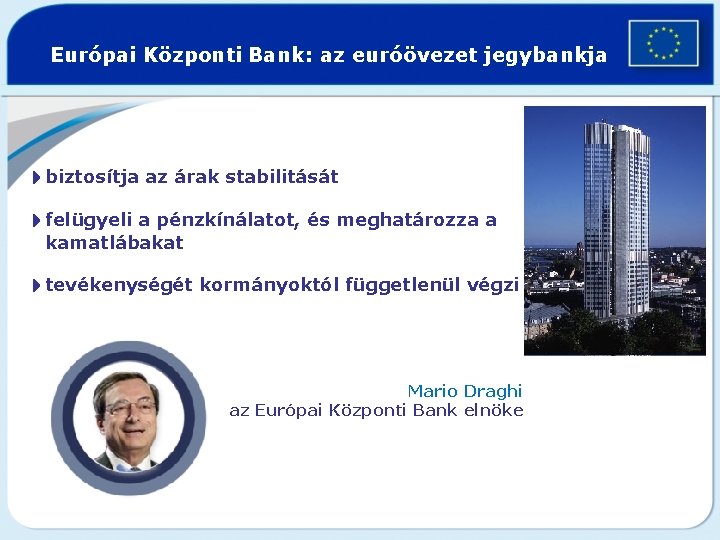 Európai Központi Bank: az euróövezet jegybankja

biztosítja az árak stabilitását

felügyeli a pénzkínálatot, és meghatározza a kamatlábakat

tevékenységét kormányoktól függetlenül végzi

Mario Draghi
az Európai Központi Bank elnöke